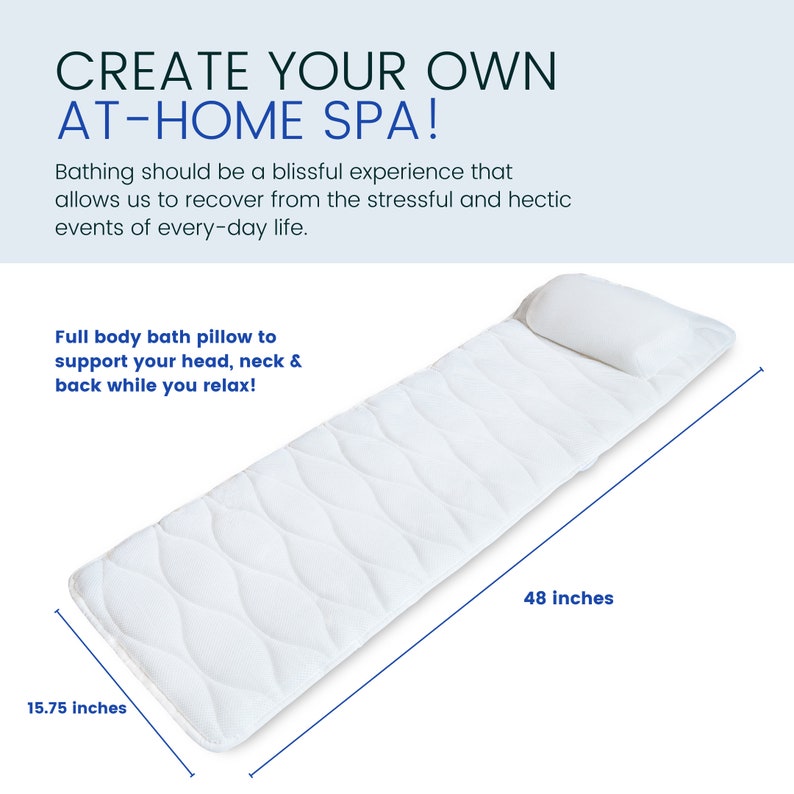 CREATE YOUR OWN
AT-HOME SPA!

Bathing should be a blissful experience that allows us to recover from the stressful and hectic events of every-day life.

Full body bath pillow to support your head, neck & back while you relax!

48 inches

15.75 inches